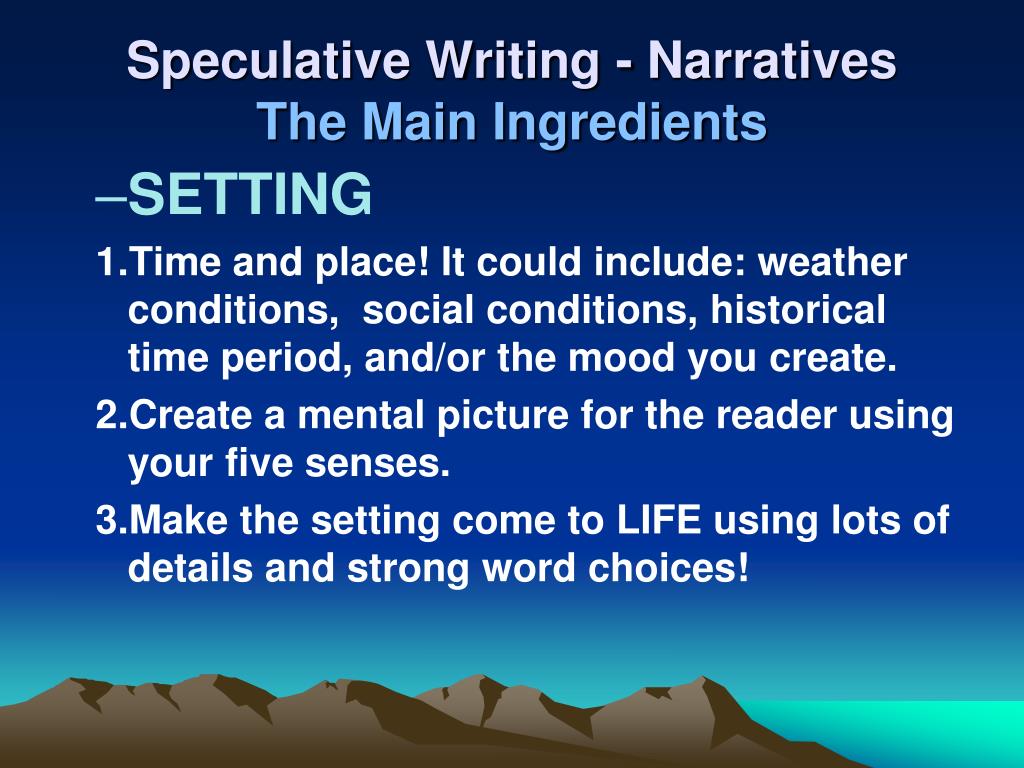 Speculative Writing - Narratives
The Main Ingredients

–SETTING

1.Time and place! It could include: weather conditions, social conditions, historical time period, and/or the mood you create.

2.Create a mental picture for the reader using your five senses.

3.Make the setting come to LIFE using lots of details and strong word choices!